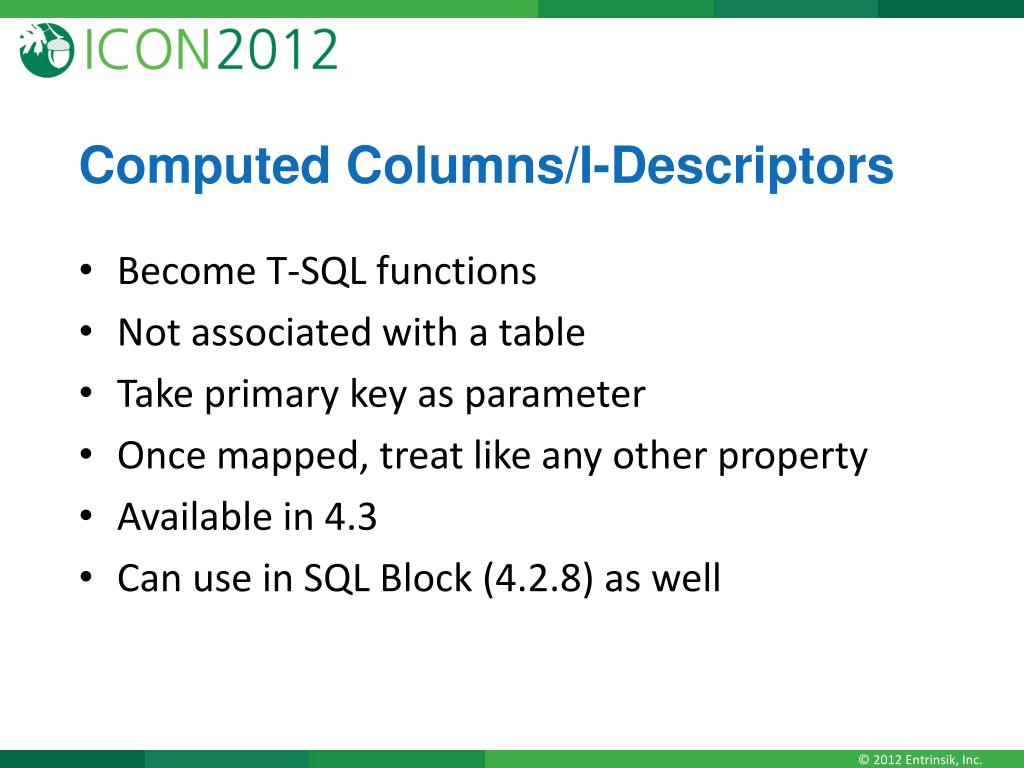 ICON2012

Computed Columns/I-Descriptors

• Become T-SQL functions
• Not associated with a table
• Take primary key as parameter
• Once mapped, treat like any other property
• Available in 4.3
• Can use in SQL Block (4.2.8) as well

© 2012 Entrinsik, Inc.